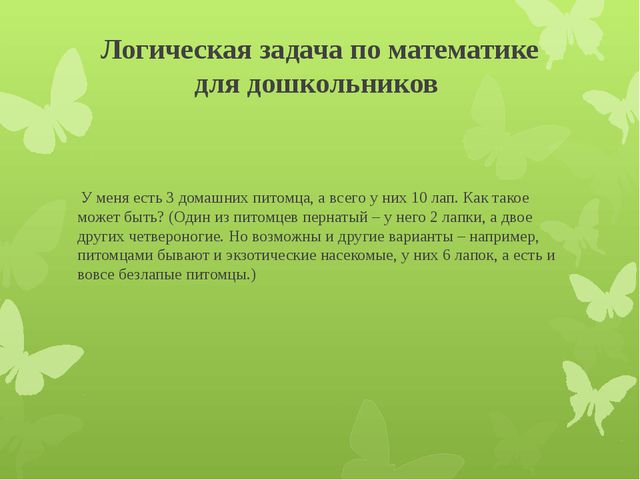 Логическая задача по математике для дошкольников

У меня есть 3 домашних питомца, а всего у них 10 лап. Как такое может быть? (Один из питомцев пернатый – у него 2 лапки, а двое других четвероногие. Но возможны и другие варианты – например, питомцами бывают и экзотические насекомые, у них 6 лапок, а есть и вовсе безлапые питомцы.)